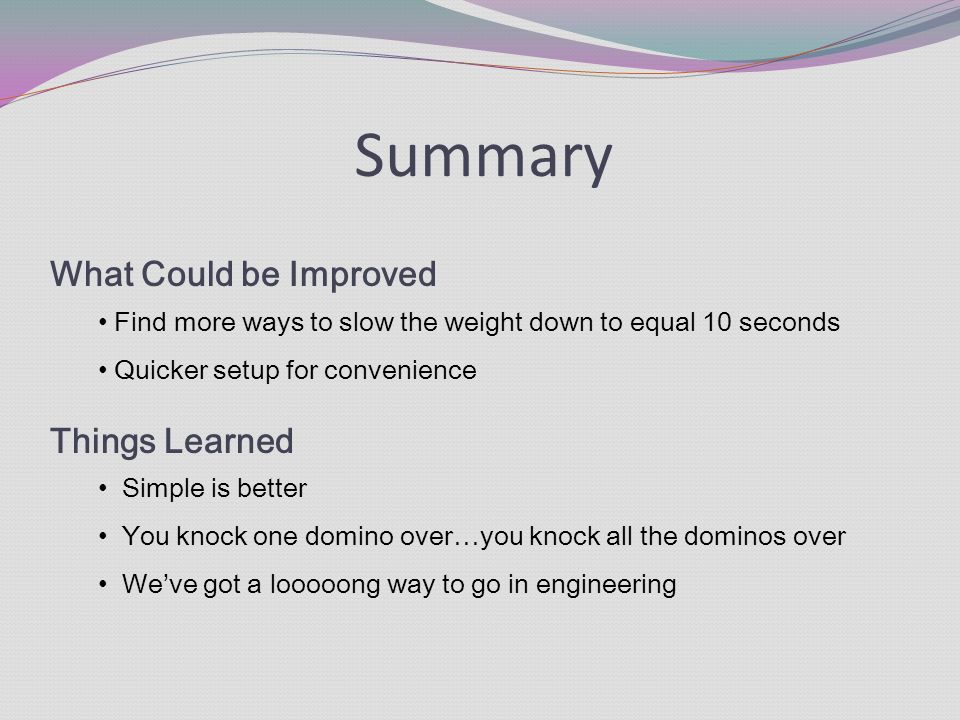 Summary

What Could be Improved

• Find more ways to slow the weight down to equal 10 seconds

• Quicker setup for convenience

Things Learned

• Simple is better

• You knock one domino over…you knock all the dominos over

• We've got a looooong way to go in engineering